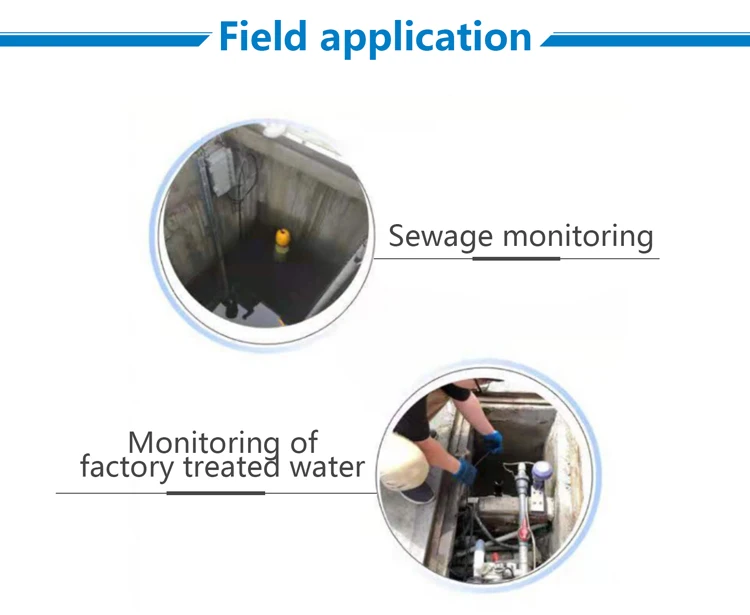 Field application

Sewage monitoring

Monitoring of factory treated water